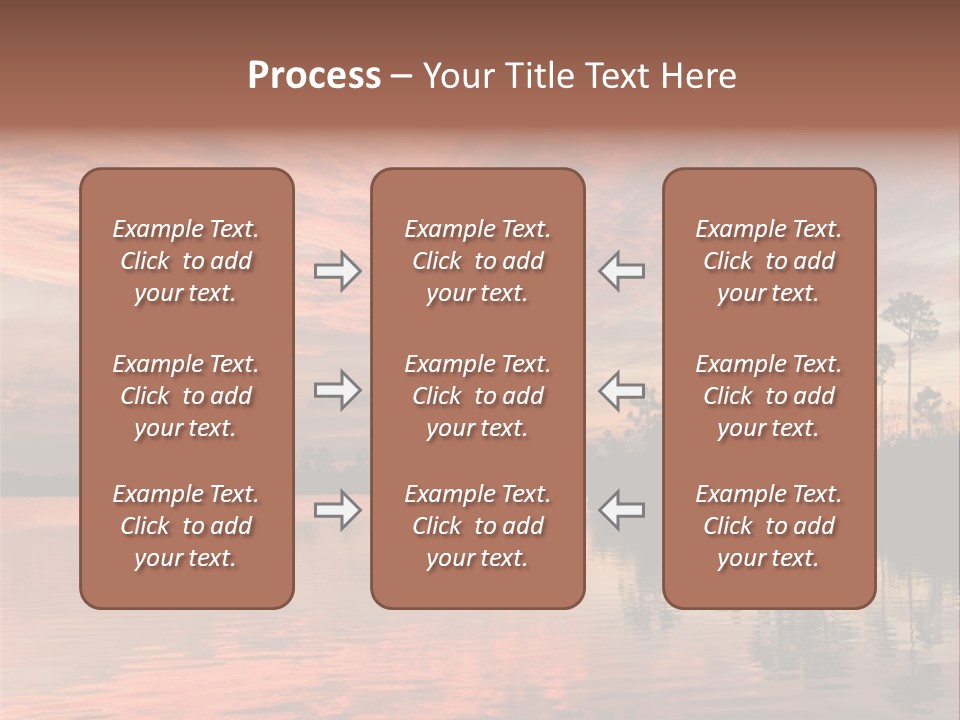 Process – Your Title Text Here

Example Text. Click to add your text.

Example Text. Click to add your text.

Example Text. Click to add your text.

Example Text. Click to add your text.

Example Text. Click to add your text.

Example Text. Click to add your text.

Example Text. Click to add your text.

Example Text. Click to add your text.

Example Text. Click to add your text.